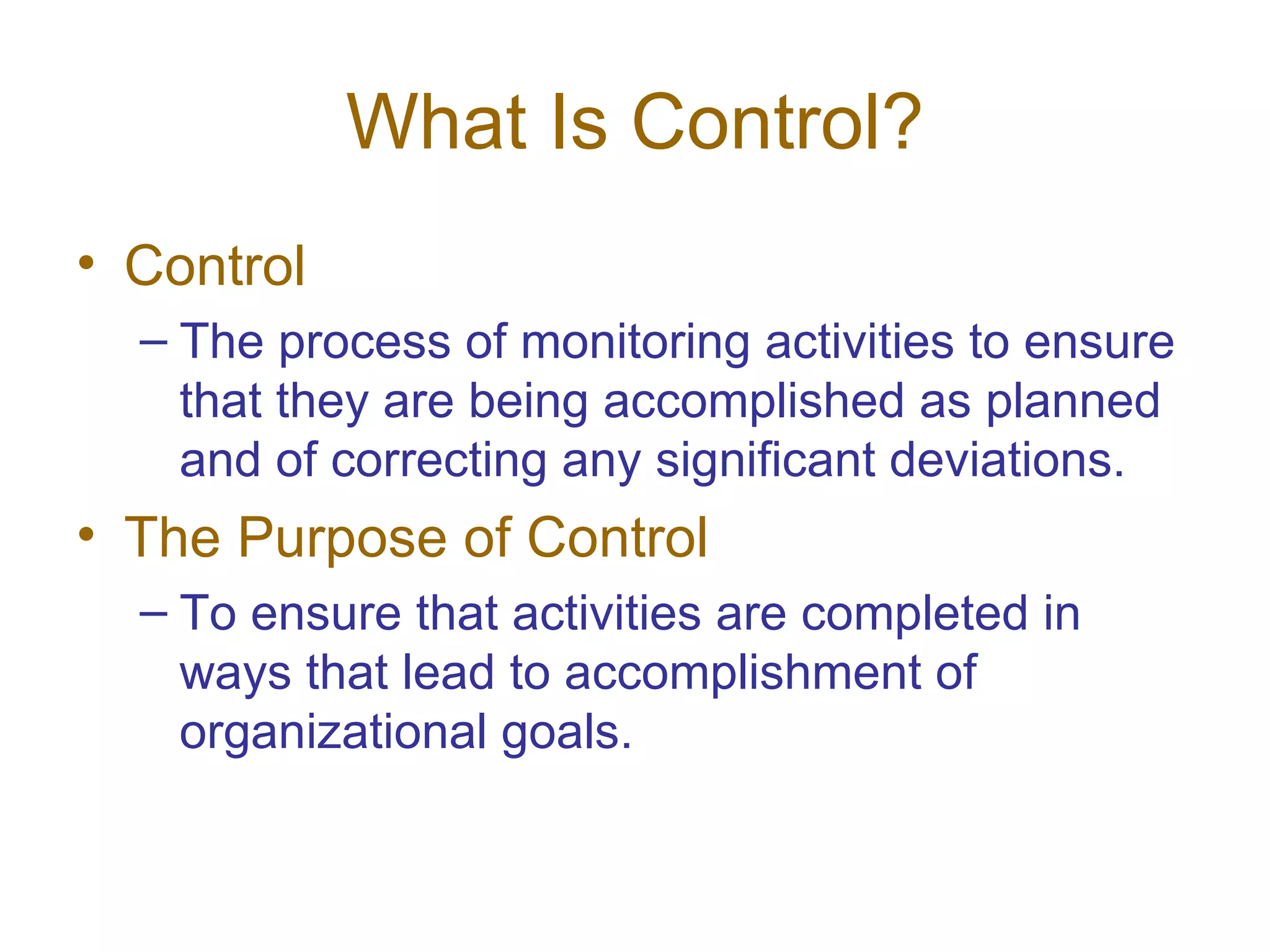 What Is Control?

• Control

– The process of monitoring activities to ensure that they are being accomplished as planned and of correcting any significant deviations.

• The Purpose of Control

– To ensure that activities are completed in ways that lead to accomplishment of organizational goals.